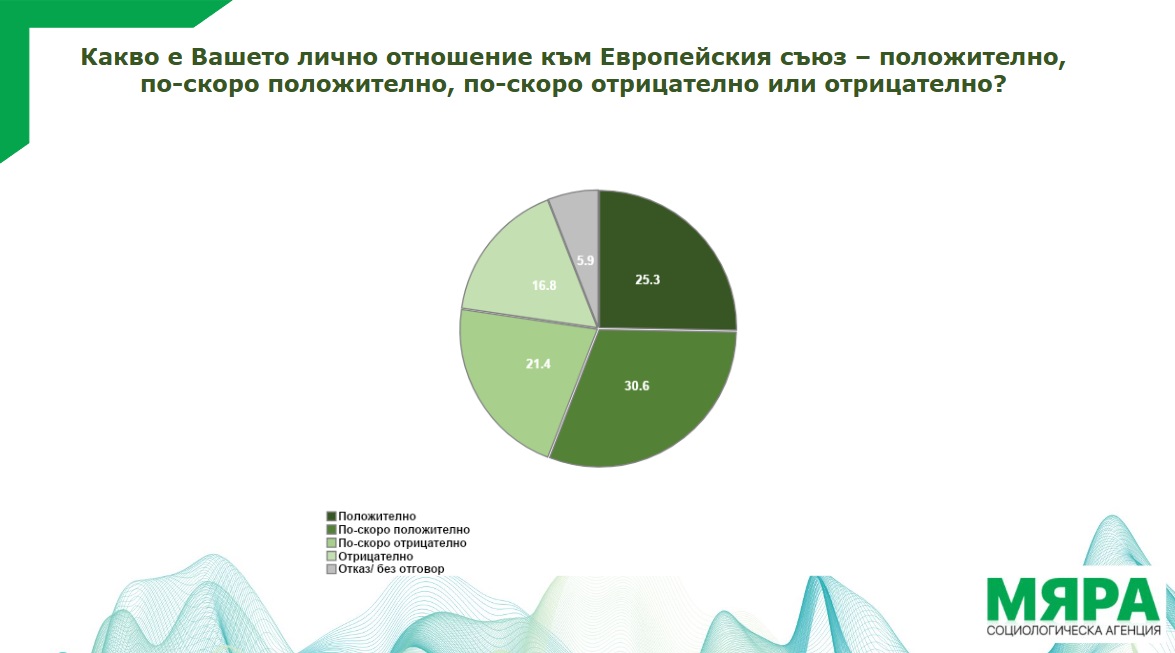 Какво е Вашето лично отношение към Европейския съюз – положително, по-скоро положително, по-скоро отрицателно или отрицателно?

25.3
30.6
21.4
16.8
5.9

Положително
По-скоро положително
По-скоро отрицателно
Отрицателно
Отказ/ без отговор

МЯРА
СОЦИОЛОГИЧЕСКА АГЕНЦИЯ